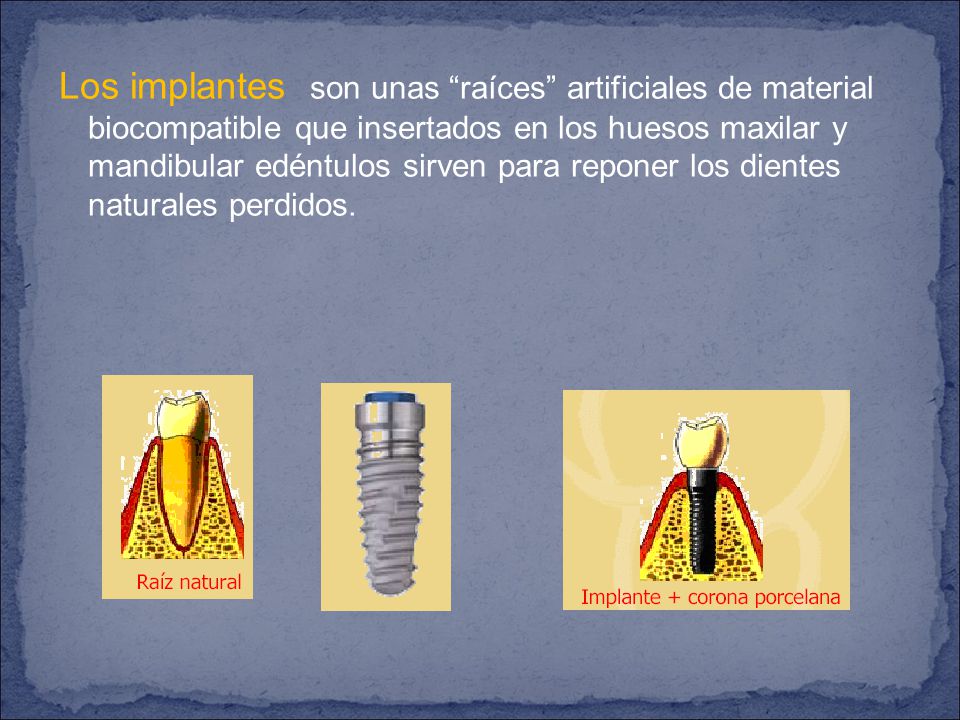 Los implantes son unas “raíces” artificiales de material biocompatible que insertados en los huesos maxilar y mandibular edéntulos sirven para reponer los dientes naturales perdidos.

Raíz natural

Implante + corona porcelana